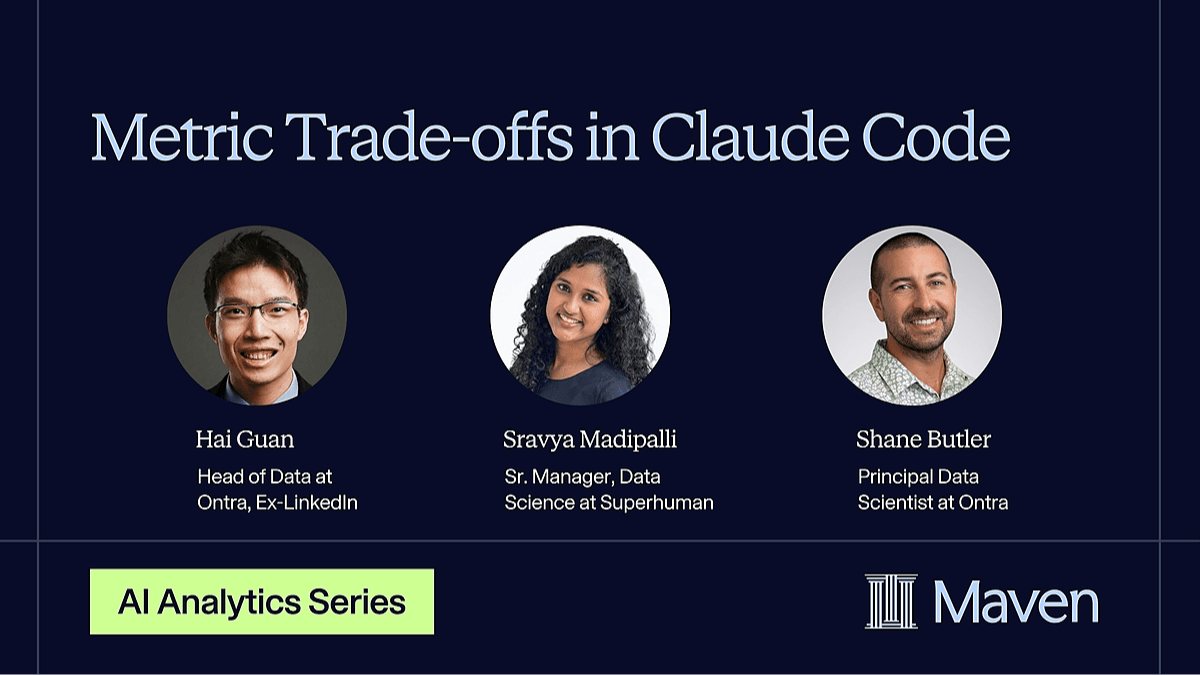 Metric Trade-offs in Claude Code

Hai Guan
Head of Data at Ontra, Ex-LinkedIn

Sravya Madipalli
Sr. Manager, Data Science at Superhuman

Shane Butler
Principal Data Scientist at Ontra

AI Analytics Series

Maven